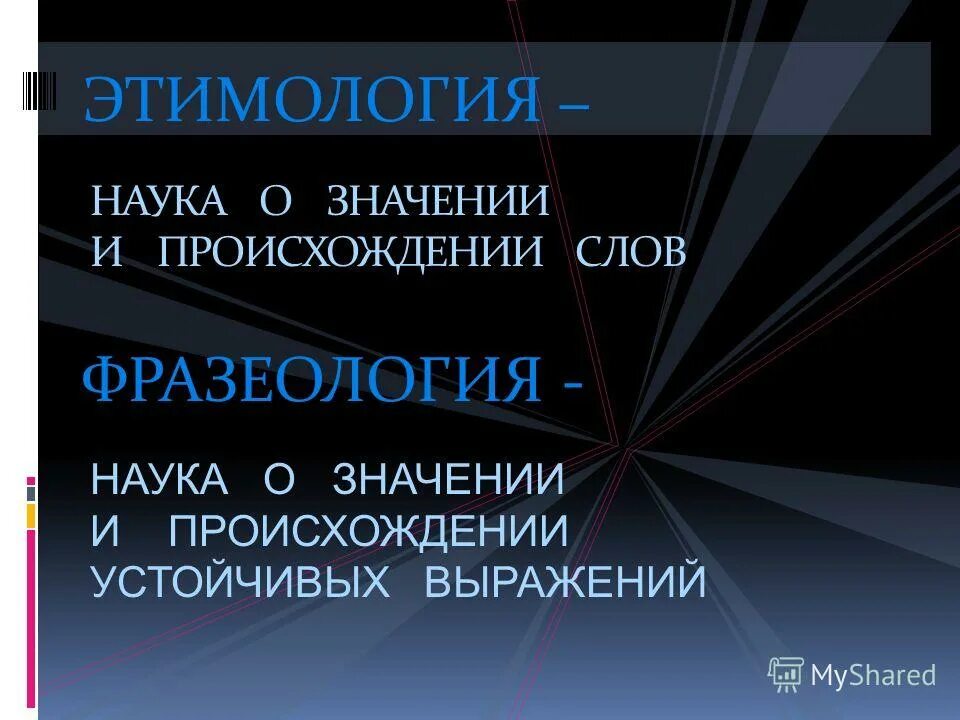 ЭТИМОЛОГИЯ –

НАУКА О ЗНАЧЕНИИ И ПРОИСХОЖДЕНИИ СЛОВ

ФРАЗЕОЛОГИЯ -

НАУКА О ЗНАЧЕНИИ И ПРОИСХОЖДЕНИИ УСТОЙЧИВЫХ ВЫРАЖЕНИЙ

MyShared